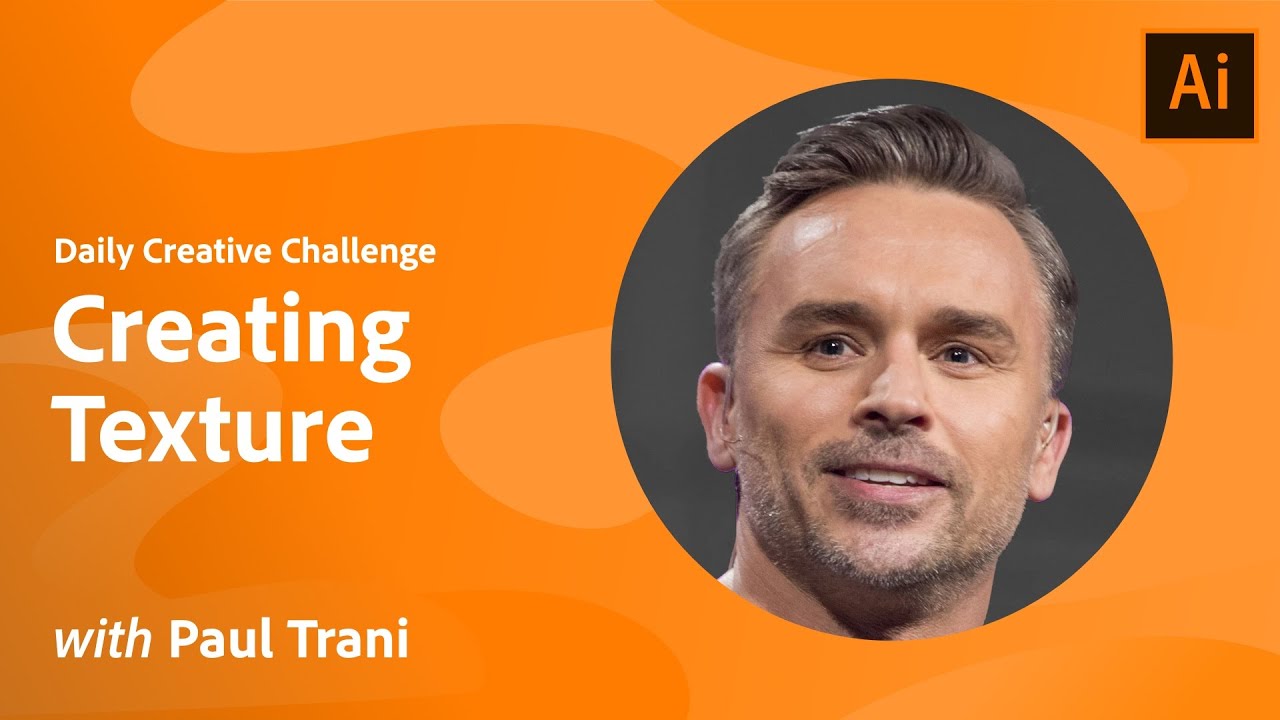 Ai

Daily Creative Challenge

Creating Texture

with Paul Trani